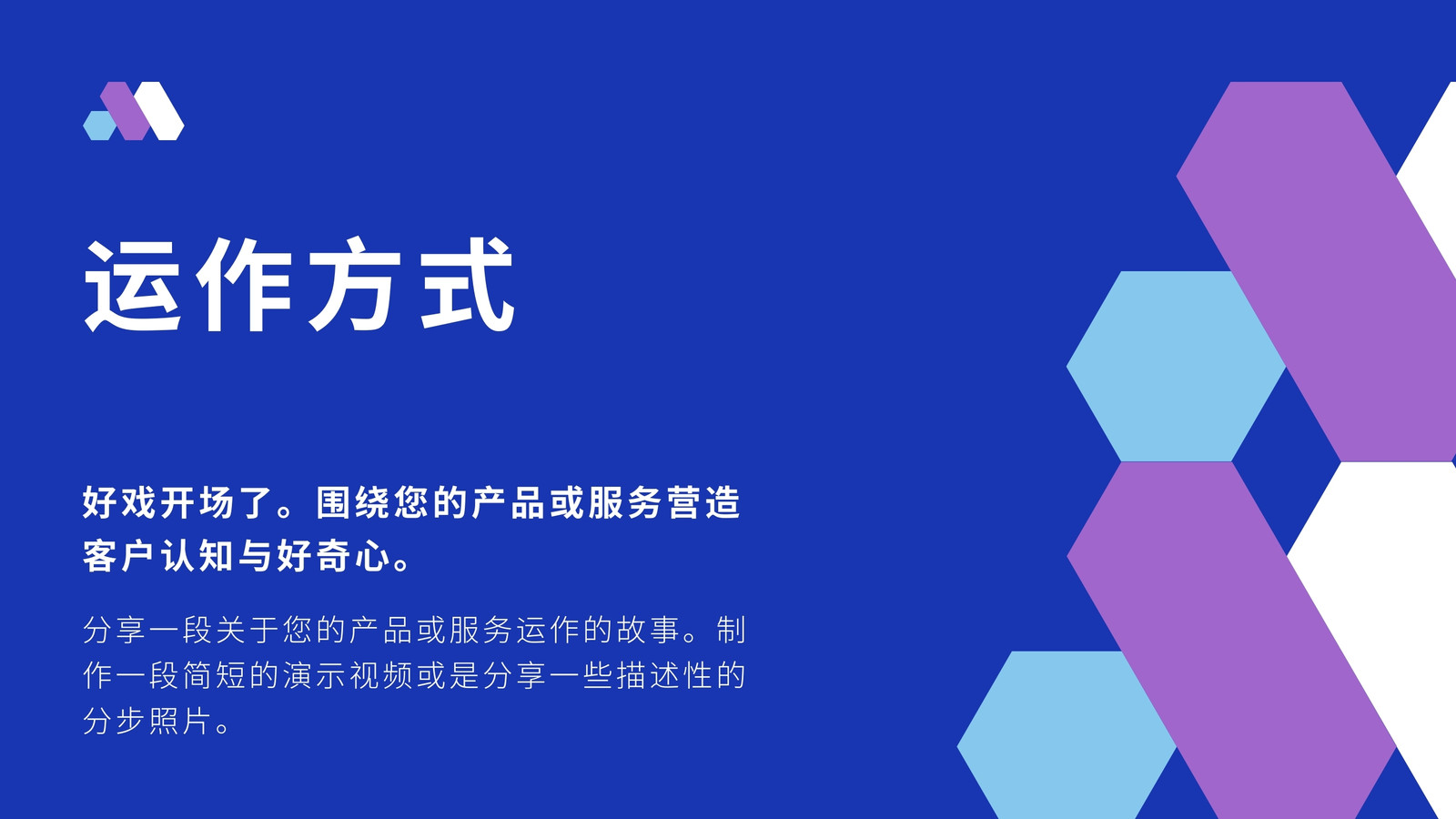 运作方式

好戏开场了。围绕您的产品或服务营造客户认知与好奇心。

分享一段关于您的产品或服务运作的故事。制作一段简短的演示视频或是分享一些描述性的分步照片。